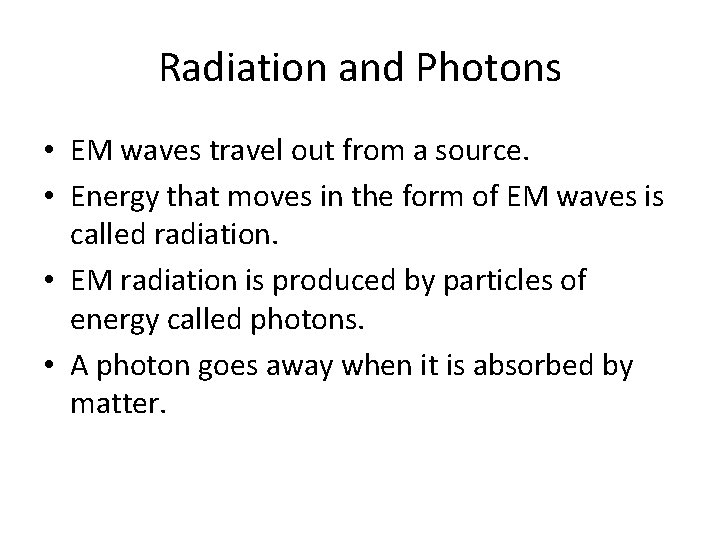 Radiation and Photons

• EM waves travel out from a source.
• Energy that moves in the form of EM waves is called radiation.
• EM radiation is produced by particles of energy called photons.
• A photon goes away when it is absorbed by matter.